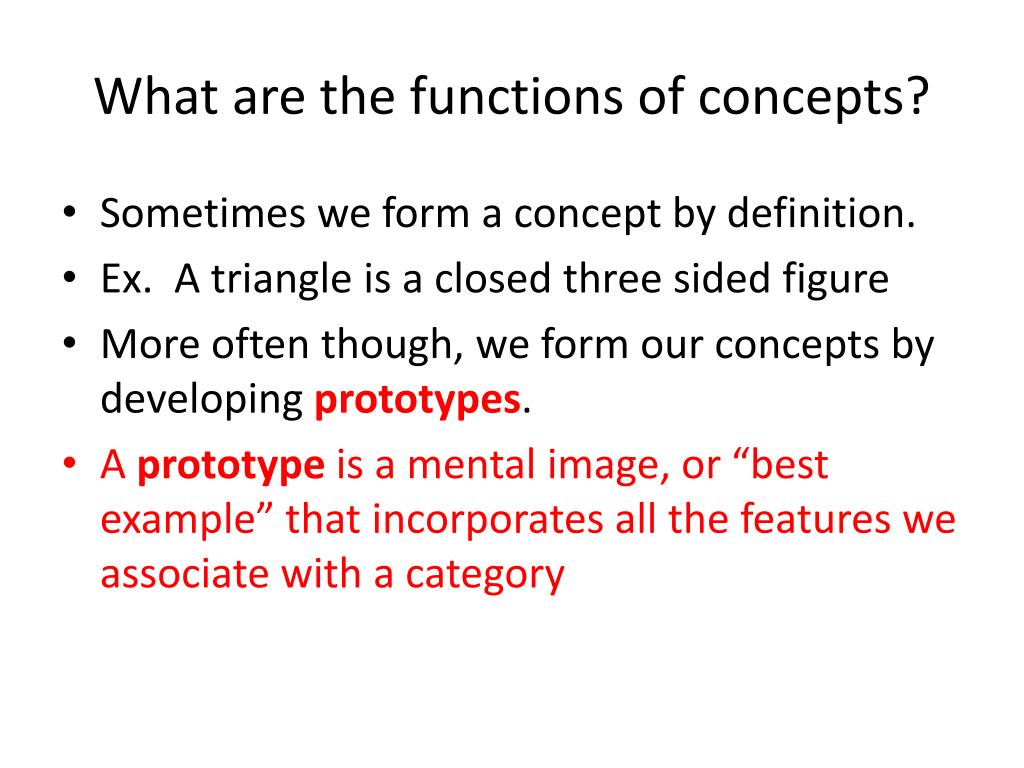 What are the functions of concepts?

• Sometimes we form a concept by definition.
• Ex. A triangle is a closed three sided figure
• More often though, we form our concepts by developing prototypes.
• A prototype is a mental image, or “best example” that incorporates all the features we associate with a category